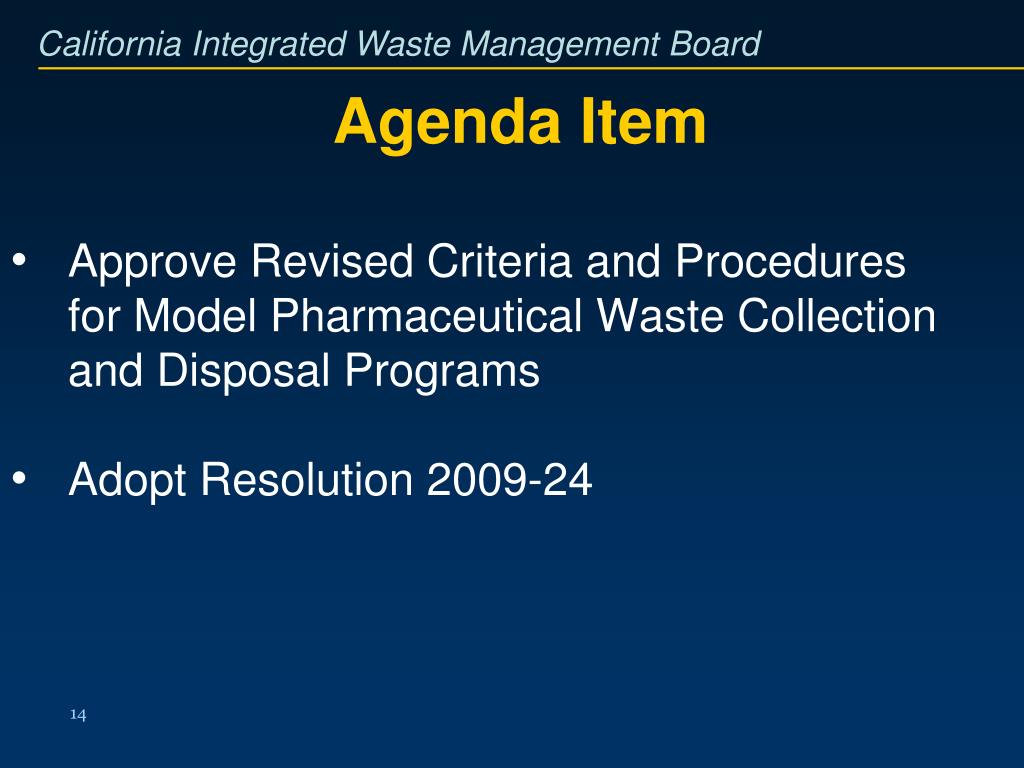 California Integrated Waste Management Board

Agenda Item

• Approve Revised Criteria and Procedures for Model Pharmaceutical Waste Collection and Disposal Programs

• Adopt Resolution 2009-24

14